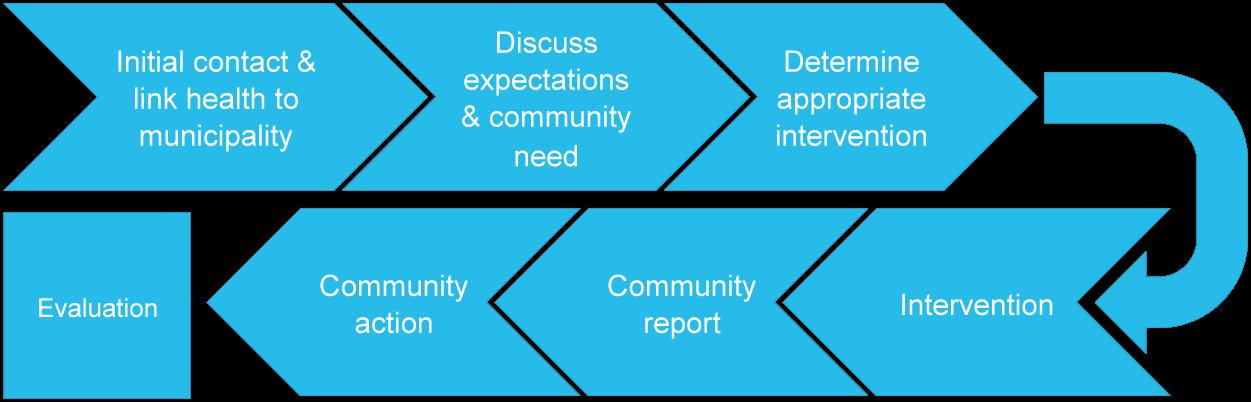 Initial contact & link health to municipality

Discuss expectations & community need

Determine appropriate intervention

Intervention

Community report

Community action

Evaluation